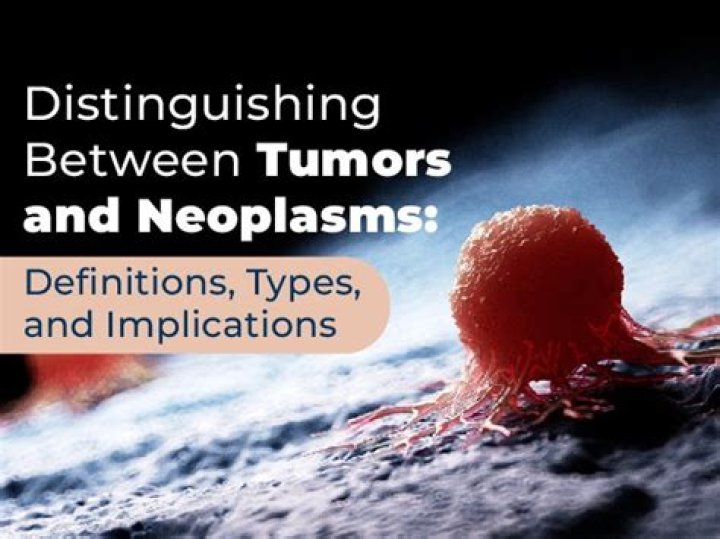 Distinguishing Between Tumors and Neoplasms:

Definitions, Types, and Implications